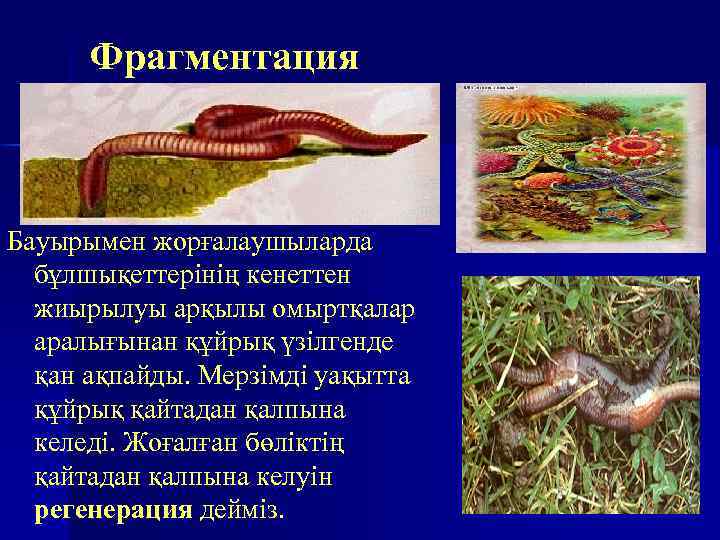 Фрагментация

Бауырымен жорғалаушыларда бұлшықеттерінің кенеттен жиырылуы арқылы омыртқалар аралығынан құйрық үзілгенде қан ақпайды. Мерзімді уақытта құйрық қайтадан қалпына келеді. Жоғалған бөліктің қайтадан қалпына келуін регенерация дейміз.